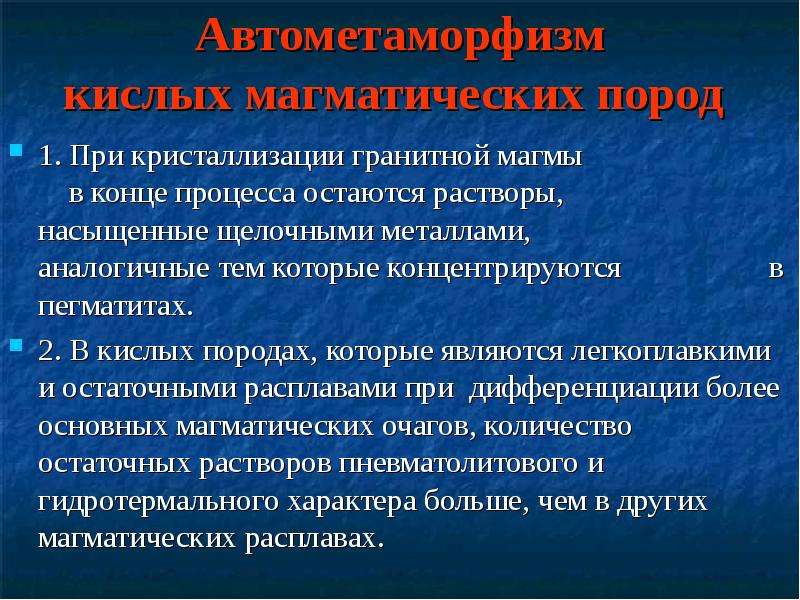 Автометаморфизм
кислых магматических пород

• 1. При кристаллизации гранитной магмы в конце процесса остаются растворы, насыщенные щелочными металлами, аналогичные тем которые концентрируются в пегматитах.

• 2. В кислых породах, которые являются легкоплавкими и остаточными расплавами при дифференциации более основных магматических очагов, количество остаточных растворов пневматолитового и гидротермального характера больше, чем в других магматических расплавах.